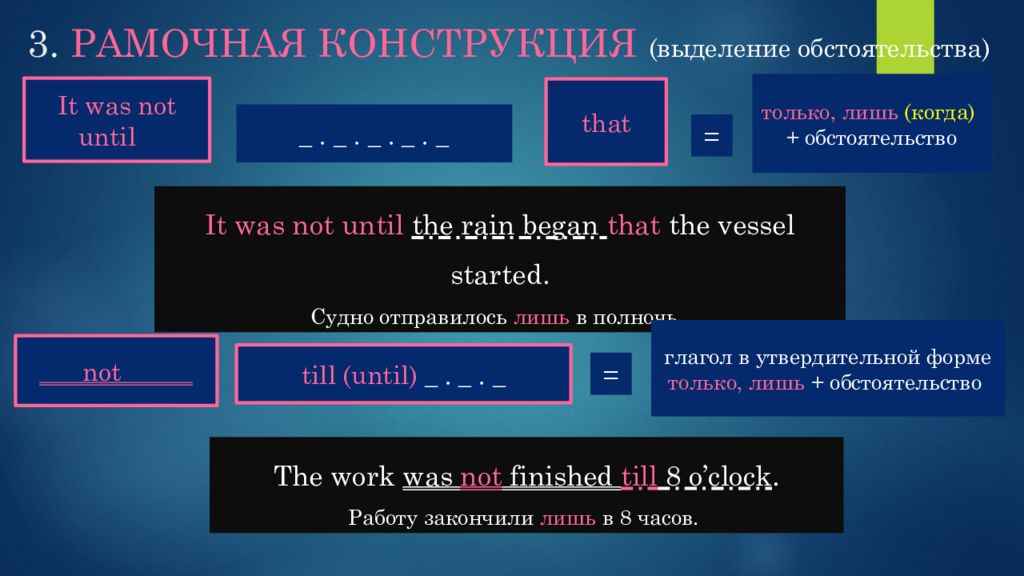 3. РАМОЧНАЯ КОНСТРУКЦИЯ (выделение обстоятельства)

It was not until

_ . _ . _ . _ . _

that

=

только, лишь (когда) + обстоятельство

It was not until the rain began that the vessel started.

Судно отправилось лишь в полночь

not

till (until) _ . _ . _

=

глагол в утвердительной форме только, лишь + обстоятельство

The work was not finished till 8 o'clock.

Работу закончили лишь в 8 часов.